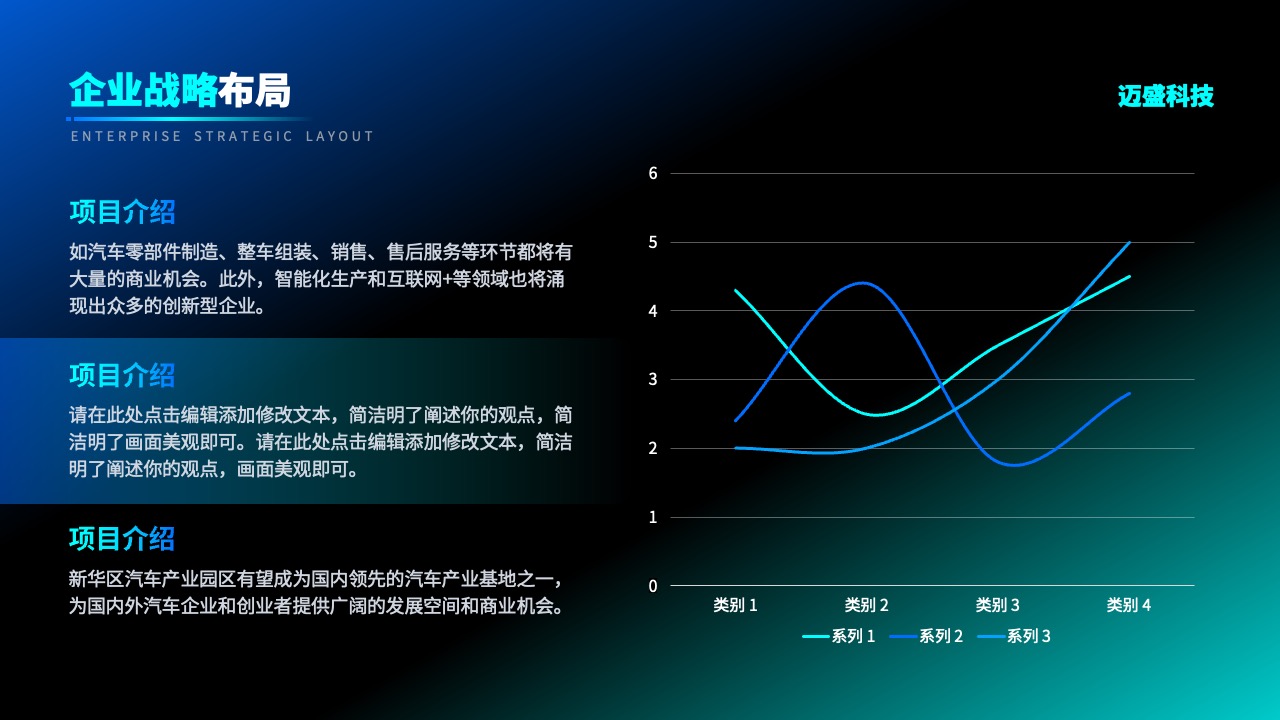 企业战略布局

ENTERPRISE STRATEGIC LAYOUT

迈盛科技

项目介绍

如汽车零部件制造、整车组装、销售、售后服务等环节都将有大量的商业机会。此外，智能化生产和互联网+等领域也将涌现出众多的创新型企业。

项目介绍

请在此处点击编辑添加修改文本，简洁明了阐述你的观点，简洁明了画面美观即可。请在此处点击编辑添加修改文本，简洁明了阐述你的观点，画面美观即可。

项目介绍

新华区汽车产业园区有望成为国内领先的汽车产业基地之一，为国内外汽车企业和创业者提供广阔的发展空间和商业机会。

6
5
4
3
2
1
0
类别 1 类别 2 类别 3 类别 4
系列 1 系列 2 系列 3